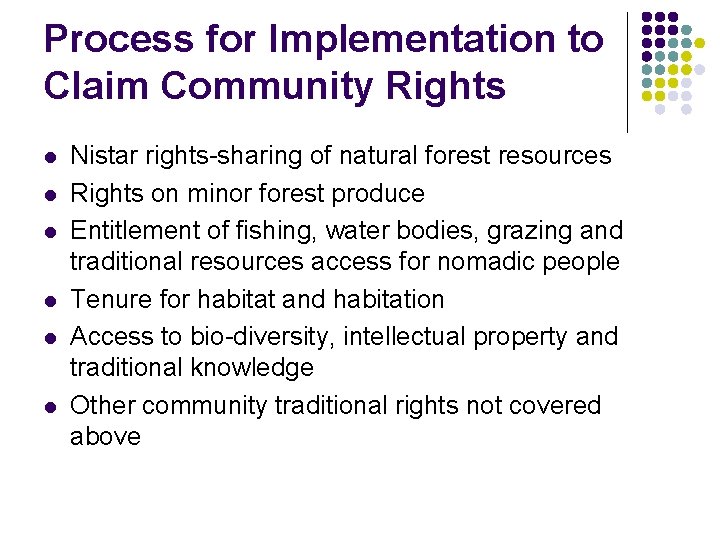 Process for Implementation to Claim Community Rights

- Nistar rights-sharing of natural forest resources
- Rights on minor forest produce
- Entitlement of fishing, water bodies, grazing and traditional resources access for nomadic people
- Tenure for habitat and habitation
- Access to bio-diversity, intellectual property and traditional knowledge
- Other community traditional rights not covered above